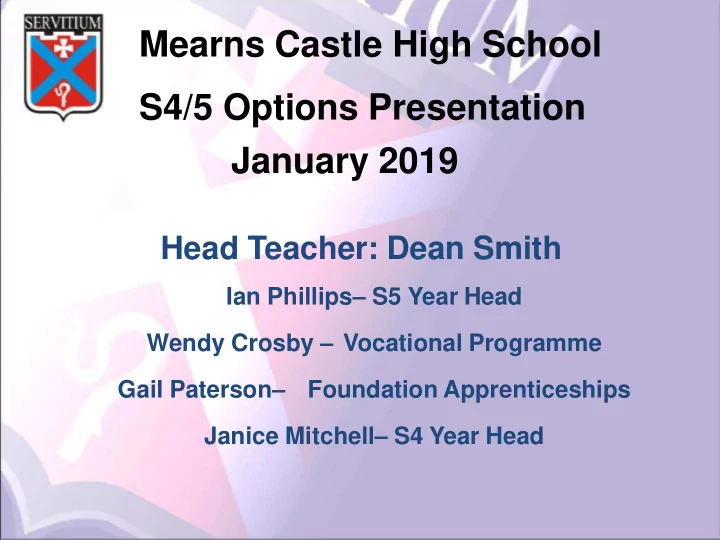 SERVITIUM

Mearns Castle High School

S4/5 Options Presentation

January 2019

Head Teacher: Dean Smith

Ian Phillips– S5 Year Head

Wendy Crosby – Vocational Programme

Gail Paterson– Foundation Apprenticeships

Janice Mitchell– S4 Year Head